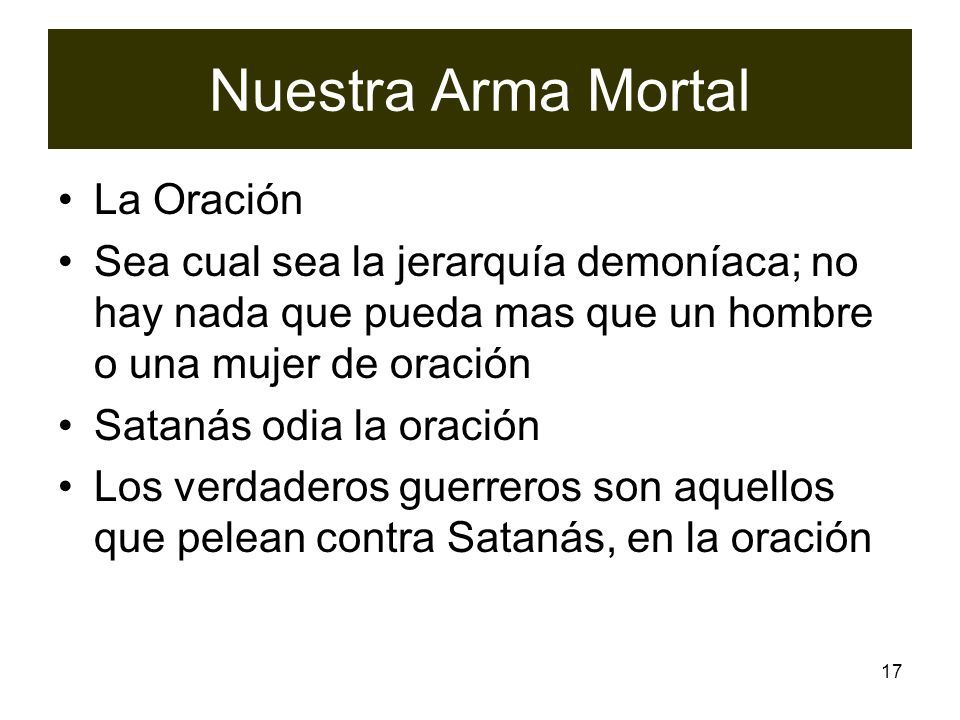 Nuestra Arma Mortal

• La Oración
• Sea cual sea la jerarquía demoníaca; no hay nada que pueda mas que un hombre o una mujer de oración
• Satanás odia la oración
• Los verdaderos guerreros son aquellos que pelean contra Satanás, en la oración

17